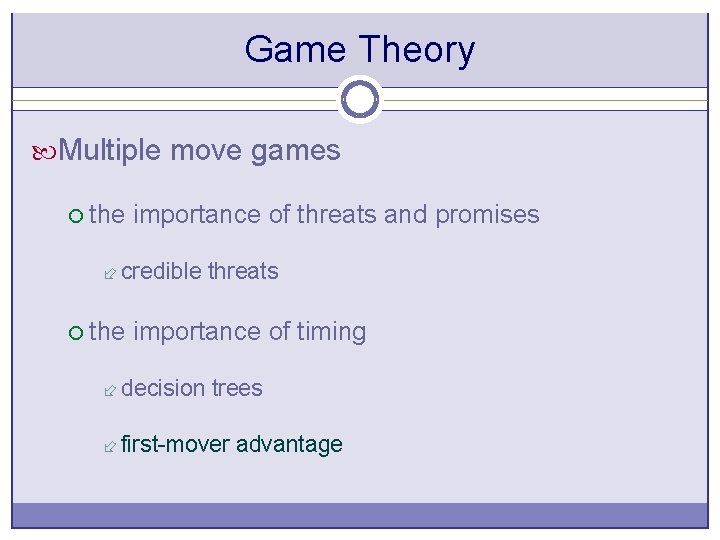 Game Theory

Multiple move games

the importance of threats and promises

credible threats

the importance of timing

decision trees

first-mover advantage